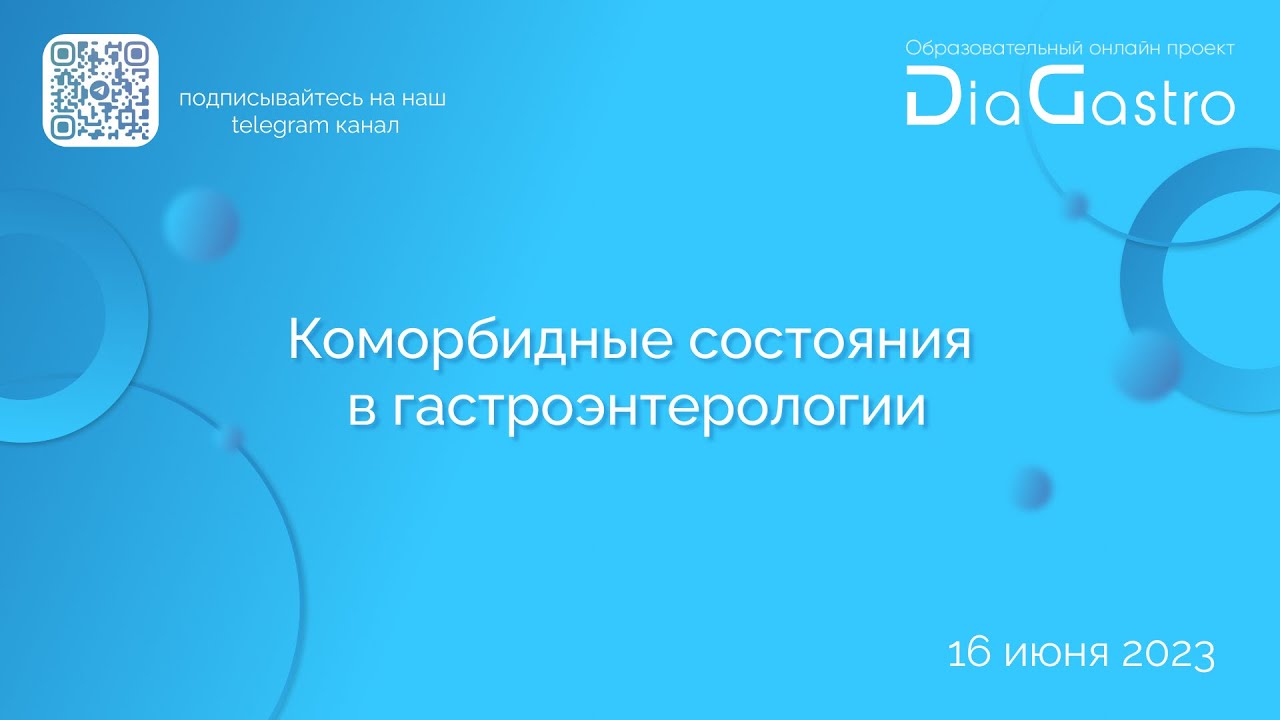 подписывайтесь на наш telegram канал

Образовательный онлайн проект
DiaGastro

Коморбидные состояния в гастроэнтерологии

16 июня 2023